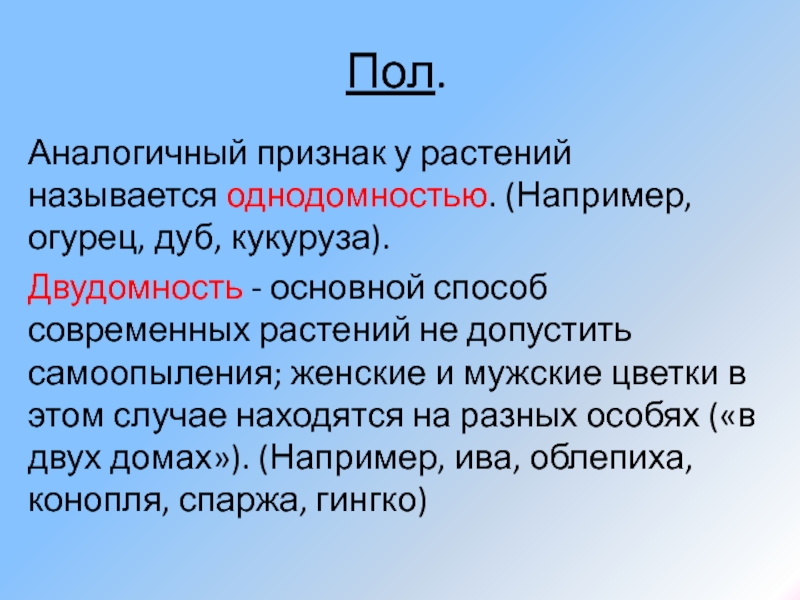 Пол.

Аналогичный признак у растений называется однодомностью. (Например, огурец, дуб, кукуруза).

Двудомность - основной способ современных растений не допустить самоопыления; женские и мужские цветки в этом случае находятся на разных особях («в двух домах»). (Например, ива, облепиха, конопля, спаржа, гингко)